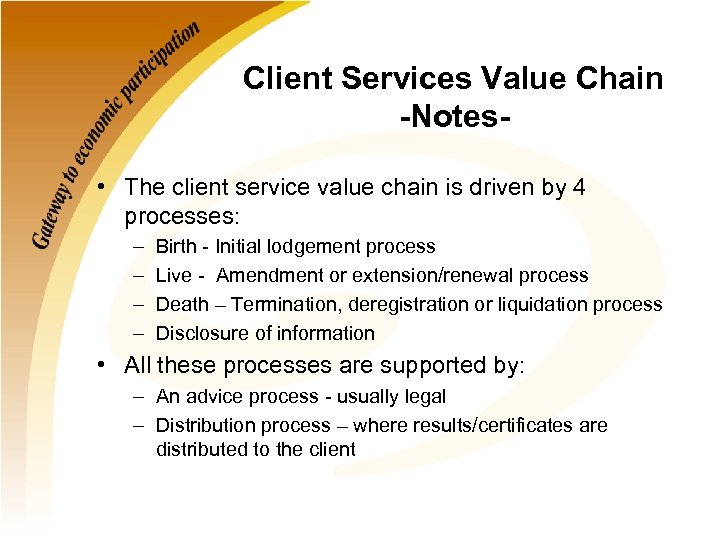 Gateway to economic participation

Client Services Value Chain
-Notes-

• The client service value chain is driven by 4 processes:
– Birth - Initial lodgement process
– Live - Amendment or extension/renewal process
– Death – Termination, deregistration or liquidation process
– Disclosure of information

• All these processes are supported by:
– An advice process - usually legal
– Distribution process – where results/certificates are distributed to the client